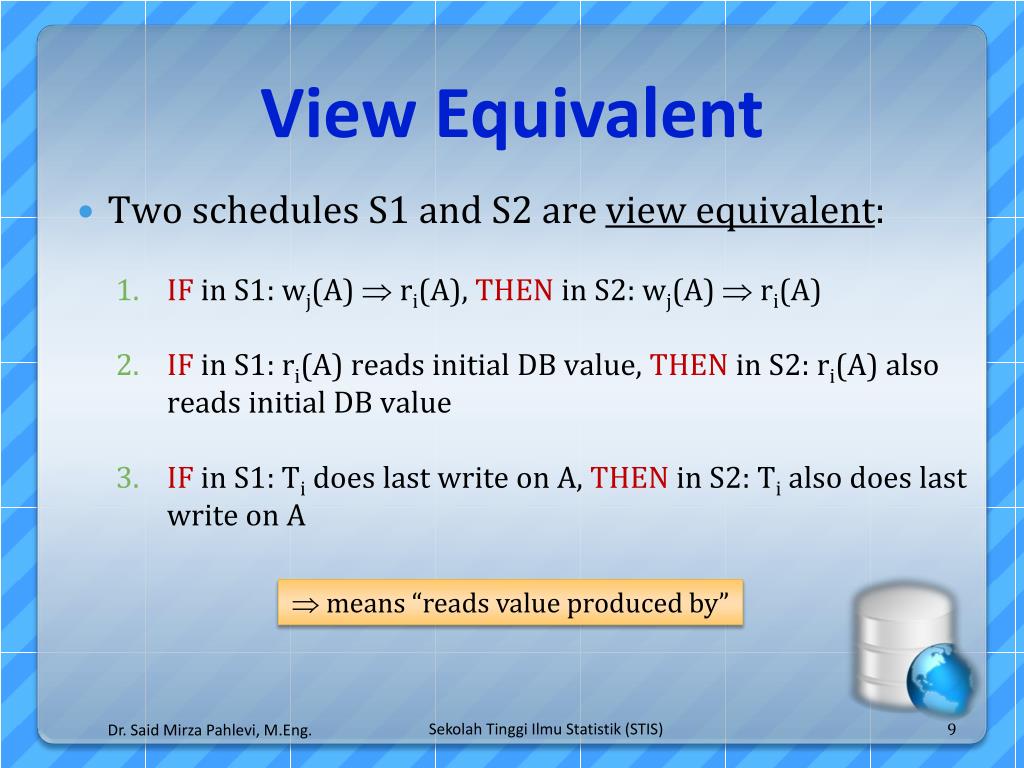 View Equivalent

• Two schedules S1 and S2 are view equivalent:

1. IF in S1: $w_j(A) \Rightarrow r_i(A)$, THEN in S2: $w_j(A) \Rightarrow r_i(A)$

2. IF in S1: $r_i(A)$ reads initial DB value, THEN in S2: $r_i(A)$ also reads initial DB value

3. IF in S1: $T_i$ does last write on A, THEN in S2: $T_i$ also does last write on A

$\Rightarrow$ means “reads value produced by”

Dr. Said Mirza Pahlevi, M.Eng.

Sekolah Tinggi Ilmu Statistik (STIS)

9